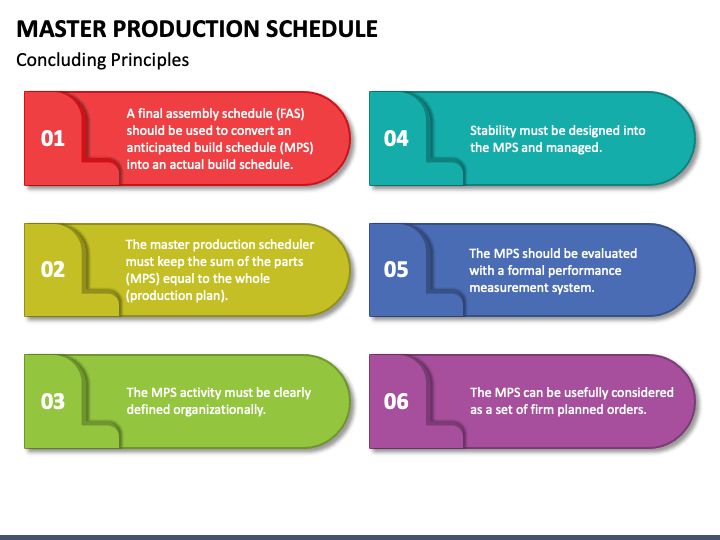 MASTER PRODUCTION SCHEDULE

Concluding Principles

01

A final assembly schedule (FAS) should be used to convert an anticipated build schedule (MPS) into an actual build schedule.

02

The master production scheduler must keep the sum of the parts (MPS) equal to the whole (production plan).

03

The MPS activity must be clearly defined organizationally.

04

Stability must be designed into the MPS and managed.

05

The MPS should be evaluated with a formal performance measurement system.

06

The MPS can be usefully considered as a set of firm planned orders.